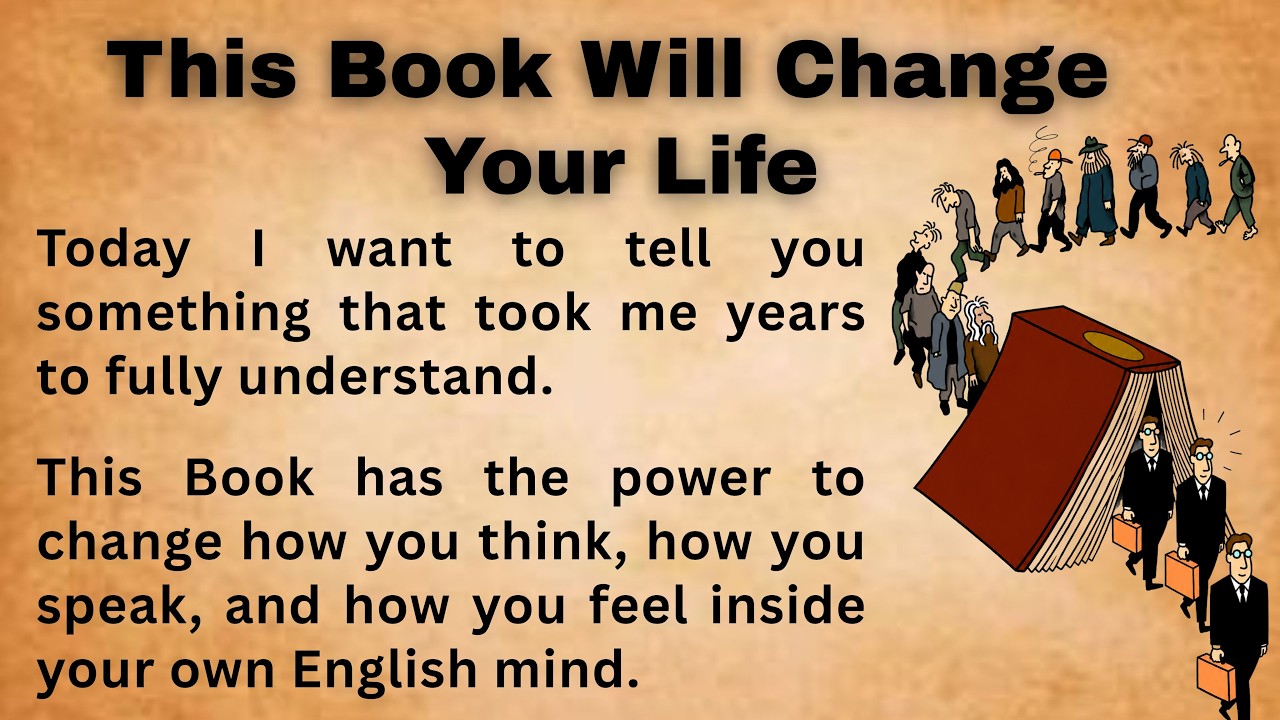 This Book Will Change Your Life

Today I want to tell you something that took me years to fully understand.

This Book has the power to change how you think, how you speak, and how you feel inside your own English mind.